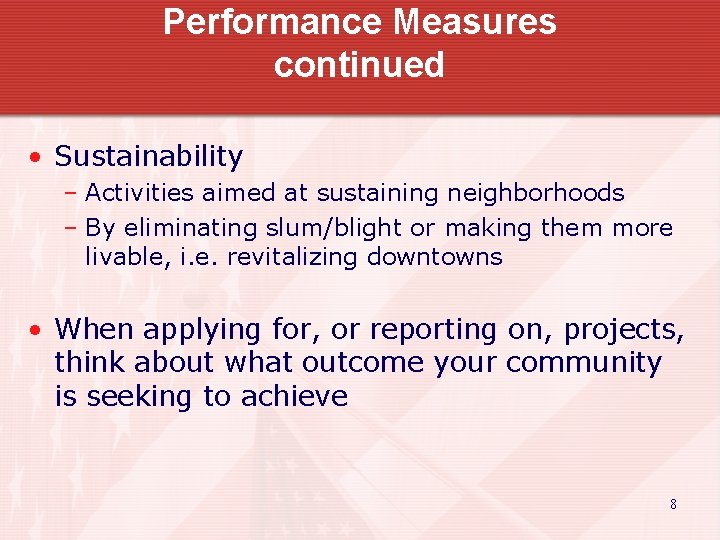 Performance Measures continued

• Sustainability
– Activities aimed at sustaining neighborhoods
– By eliminating slum/blight or making them more livable, i.e. revitalizing downtowns

• When applying for, or reporting on, projects, think about what outcome your community is seeking to achieve

8